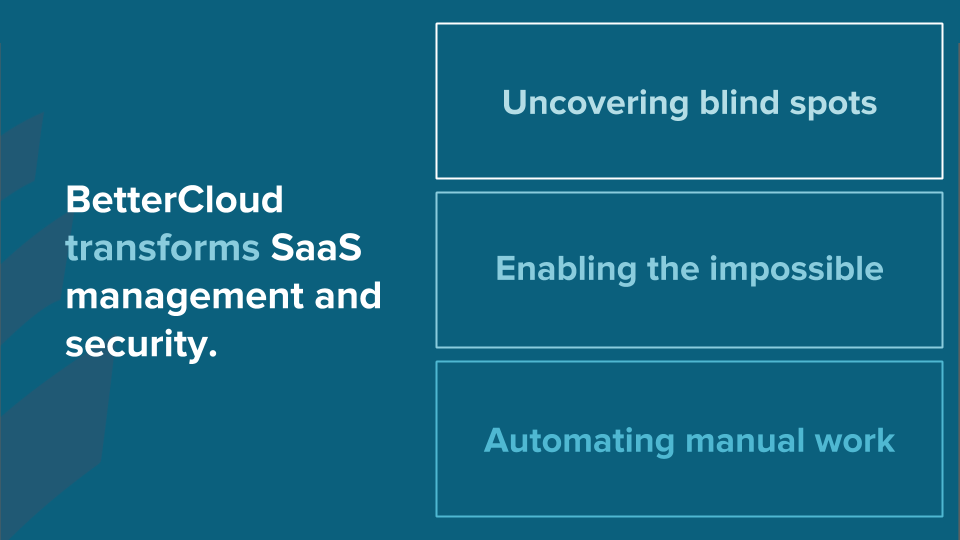 BetterCloud transforms SaaS management and security.

Uncovering blind spots

Enabling the impossible

Automating manual work